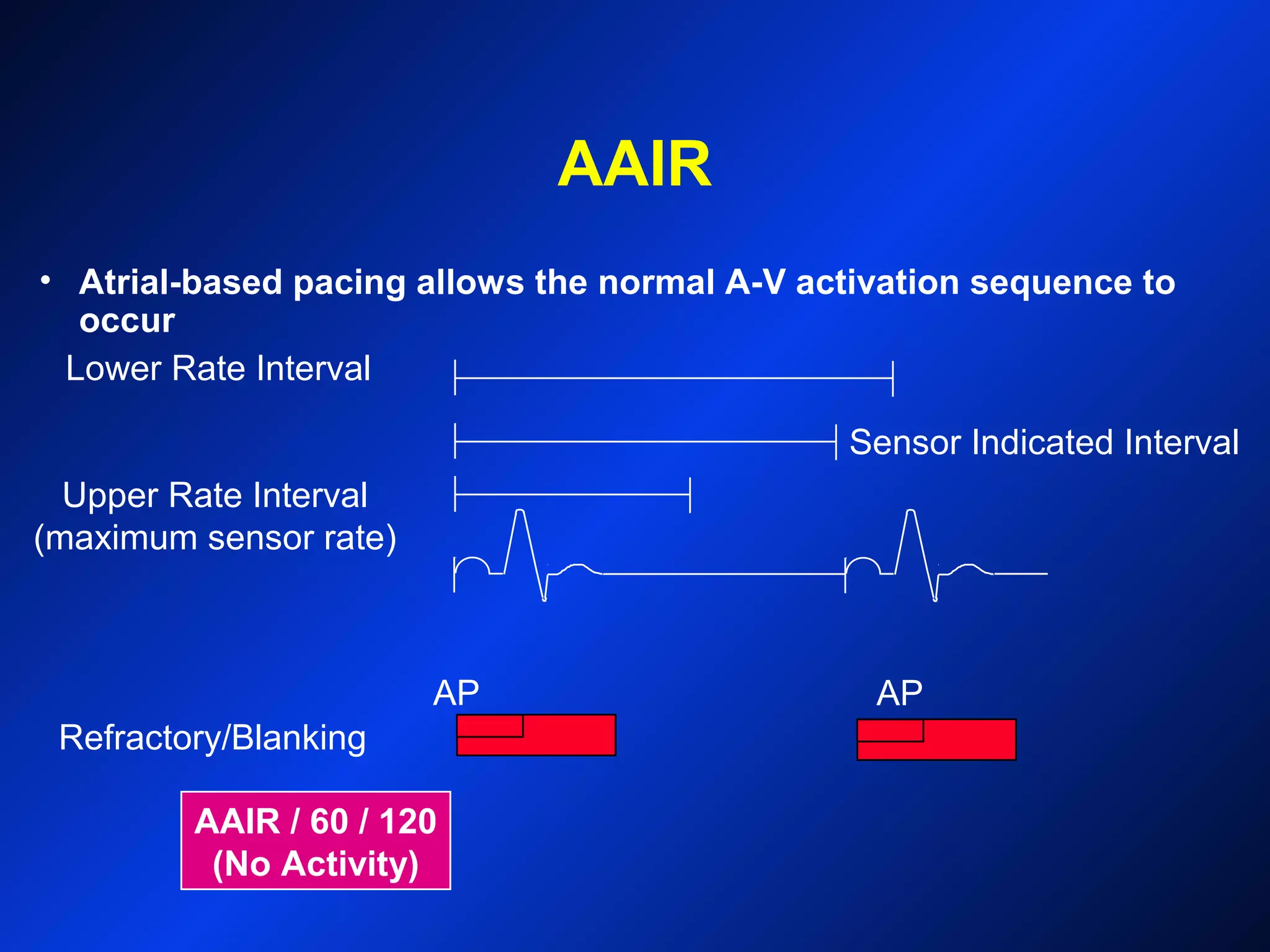 AAIR

• Atrial-based pacing allows the normal A-V activation sequence to occur

Lower Rate Interval

Sensor Indicated Interval

Upper Rate Interval
(maximum sensor rate)

AP

AP

Refractory/Blanking

AAIR / 60 / 120
(No Activity)